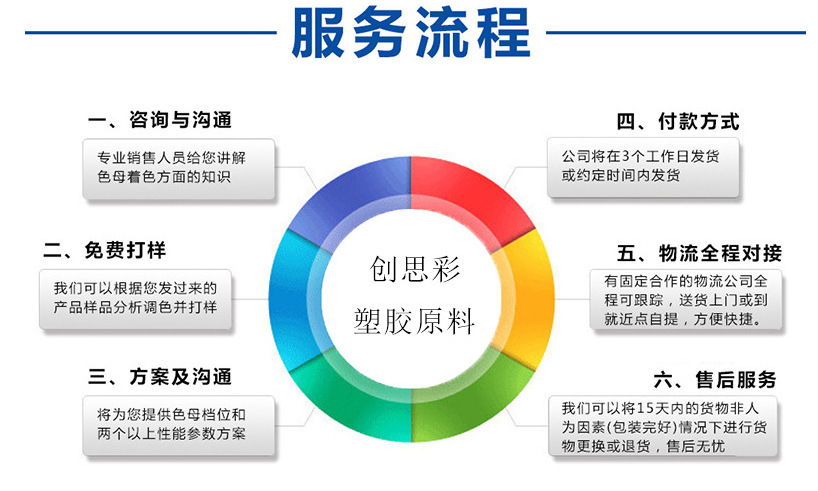 服务流程

一、咨询与沟通

专业销售人员给您讲解色母着色方面的知识

二、免费打样

我们可以根据您发过来的产品样品分析调色并打样

三、方案及沟通

将为您提供色母档位和两个以上性能参数方案

创思彩
塑胶原料

四、付款方式

公司将在3个工作日发货或约定时间内发货

五、物流全程对接

有固定合作的物流公司全程可跟踪，送货上门或到就近点自提，方便快捷。

六、售后服务

我们可以将15天内的货物非人为因素(包装完好)情况下进行货物更换或退货，售后无忧